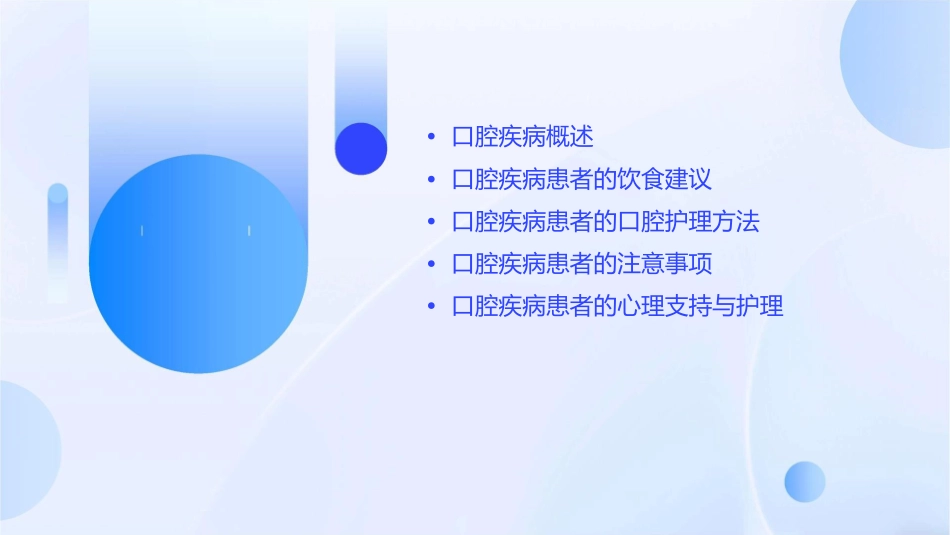 • 口腔疾病概述
• 口腔疾病患者的饮食建议
• 口腔疾病患者的口腔护理方法
• 口腔疾病患者的注意事项
• 口腔疾病患者的心理支持与护理